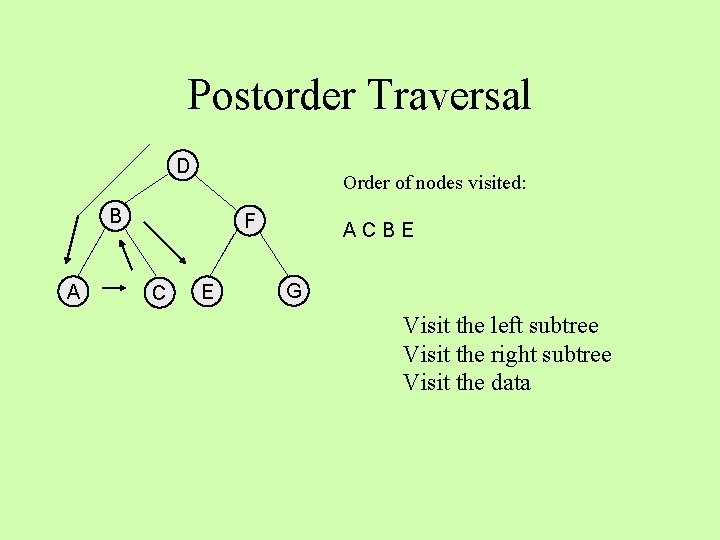 Postorder Traversal

D
B
F
A
C
E
G

Order of nodes visited:

A C B E

Visit the left subtree
Visit the right subtree
Visit the data